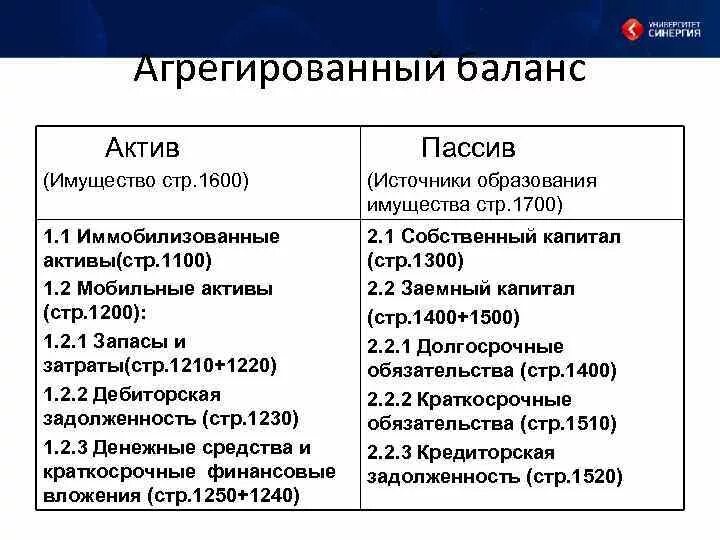 УНИВЕРСИТЕТ СИНЕРГИЯ

Агрегированный баланс

| Актив (Имущество стр.1600) | Пассив (Источники образования имущества стр.1700) |
|---|---|
| 1.1 Иммобилизованные активы(стр.1100) 1.2 Мобильные активы (стр.1200): 1.2.1 Запасы и затраты(стр.1210+1220) 1.2.2 Дебиторская задолженность (стр.1230) 1.2.3 Денежные средства и краткосрочные финансовые вложения (стр.1250+1240) | 2.1 Собственный капитал (стр.1300) 2.2 Заемный капитал (стр.1400+1500) 2.2.1 Долгосрочные обязательства (стр.1400) 2.2.2 Краткосрочные обязательства (стр.1510) 2.2.3 Кредиторская задолженность (стр.1520) |